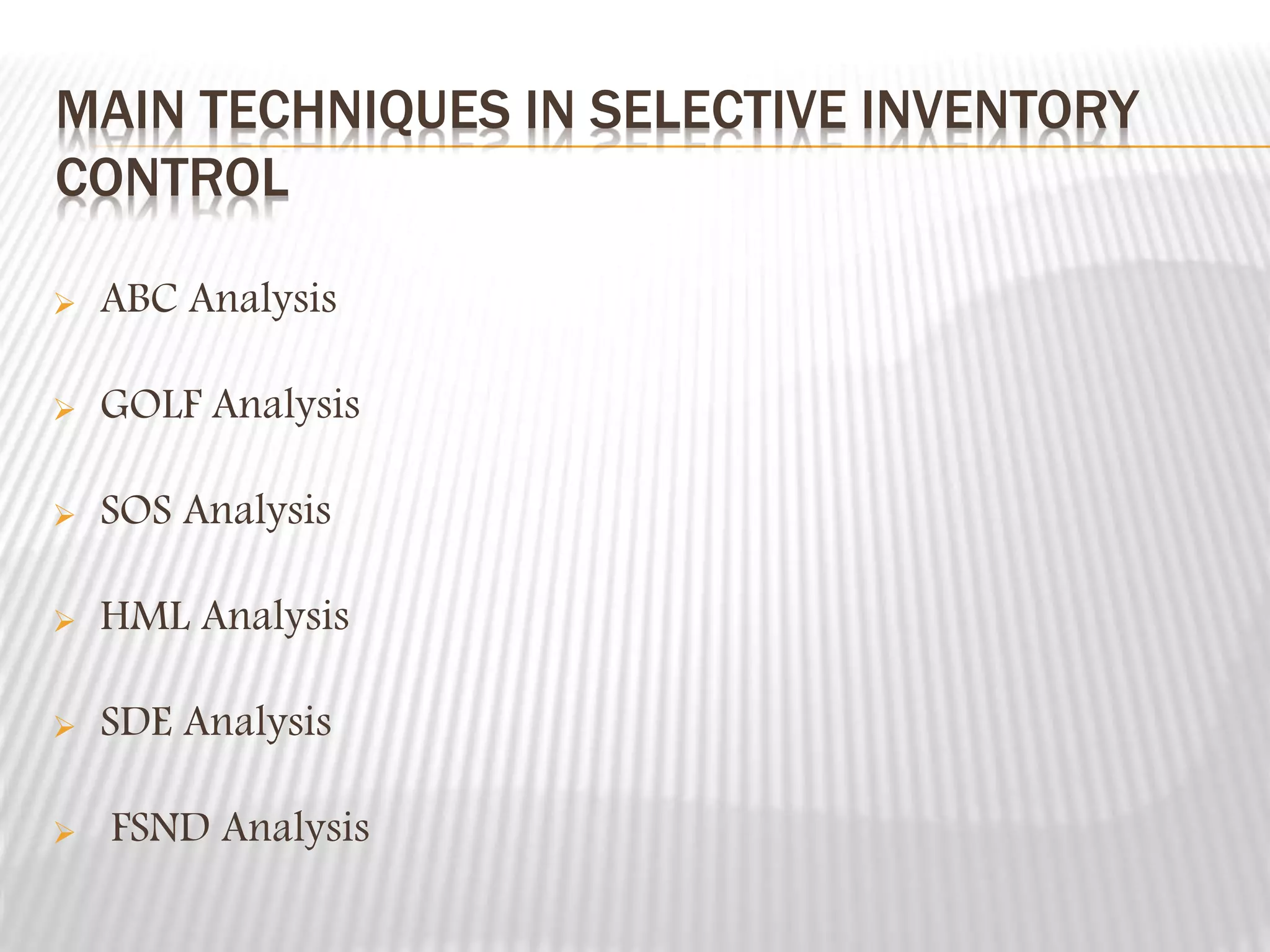 MAIN TECHNIQUES IN SELECTIVE INVENTORY CONTROL

➢ ABC Analysis

➢ GOLF Analysis

➢ SOS Analysis

➢ HML Analysis

➢ SDE Analysis

➢ FSND Analysis